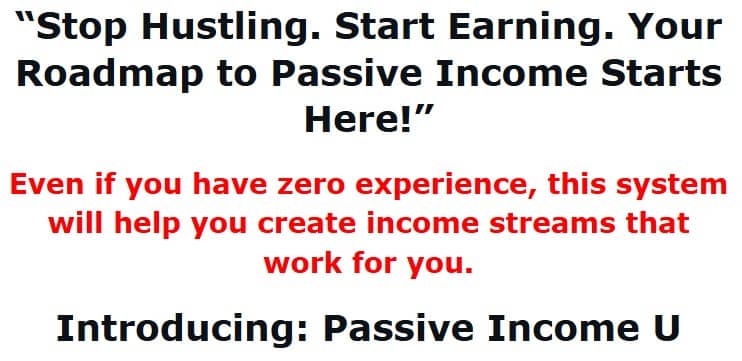 “Stop Hustling. Start Earning. Your Roadmap to Passive Income Starts Here!”

Even if you have zero experience, this system will help you create income streams that work for you.

Introducing: Passive Income U